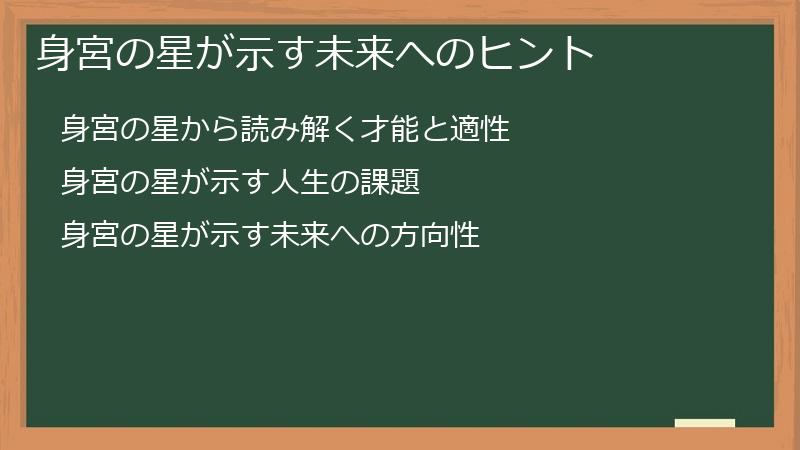 身宮の星が示す未来へのヒント

身宮の星から読み解く才能と適性

身宮の星が示す人生の課題

身宮の星が示す未来への方向性